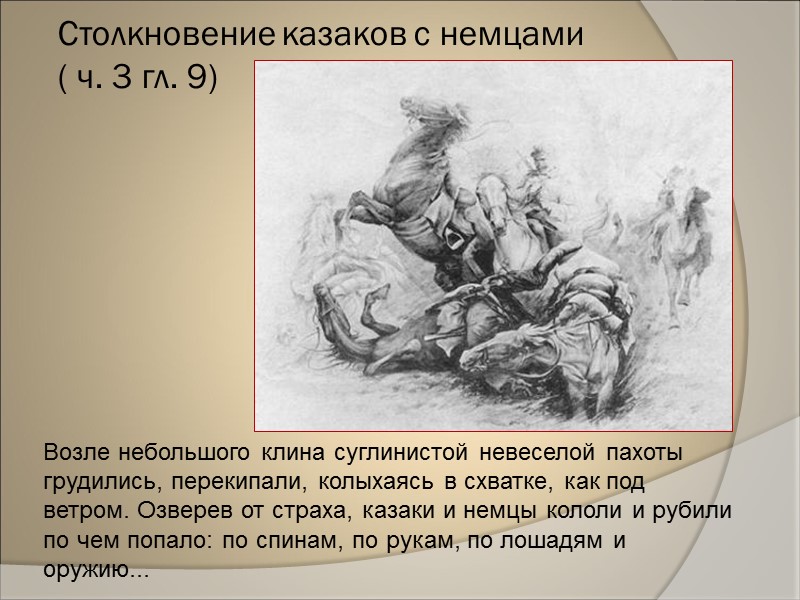 Столкновение казаков с немцами
( ч. 3 гл. 9)

Возле небольшого клина суглинистой невеселой пахоты грудились, перекипали, колыхаясь в схватке, как под ветром. Озверев от страха, казаки и немцы кололи и рубили по чем попало: по спинам, по рукам, по лошадям и оружию...